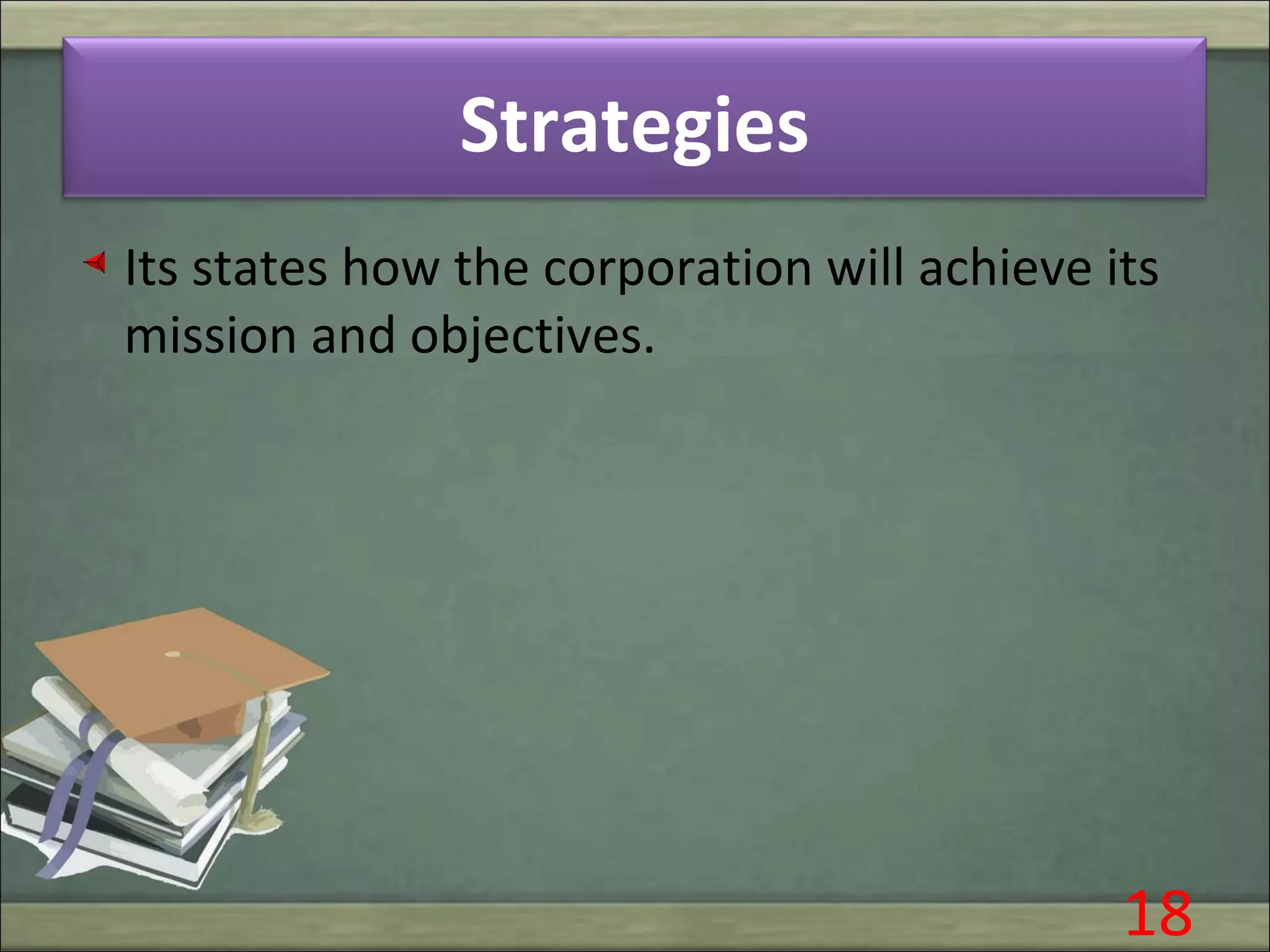 Strategies

Its states how the corporation will achieve its mission and objectives.

18